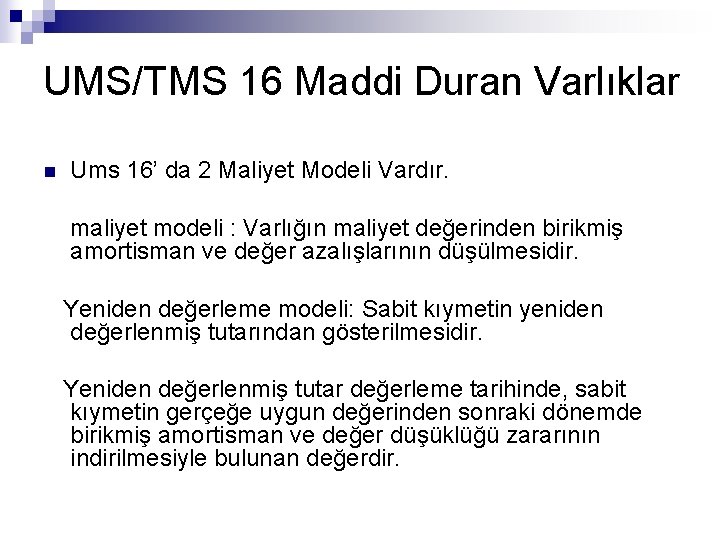 UMS/TMS 16 Maddi Duran Varlıklar

Ums 16' da 2 Maliyet Modeli Vardır.

maliyet modeli : Varlığın maliyet değerinden birikmiş amortisman ve değer azalışlarının düşülmesidir.

Yeniden değerleme modeli: Sabit kıymetin yeniden değerlenmiş tutarından gösterilmesidir.

Yeniden değerlenmiş tutar değerleme tarihinde, sabit kıymetin gerçeğe uygun değerinden sonraki dönemde birikmiş amortisman ve değer düşüklüğü zararının indirilmesiyle bulunan değerdir.